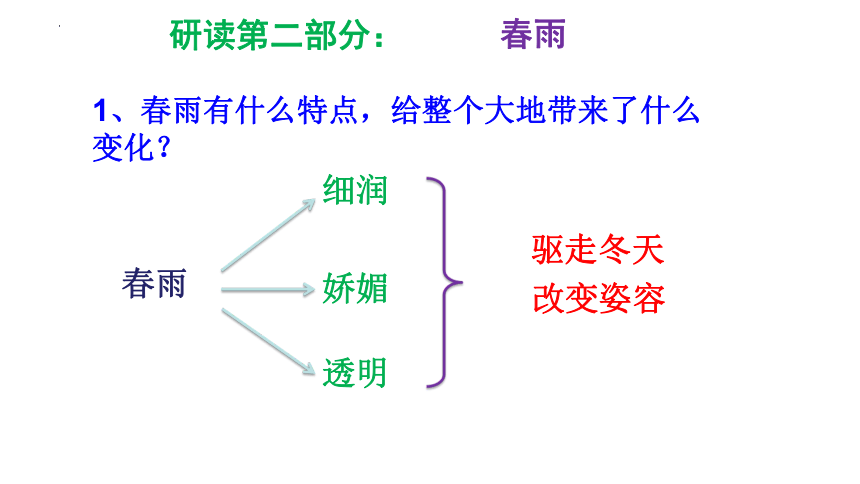 研读第二部分：　　春雨

1、春雨有什么特点，给整个大地带来了什么变化？

春雨

细润

娇媚

透明

驱走冬天
改变姿容